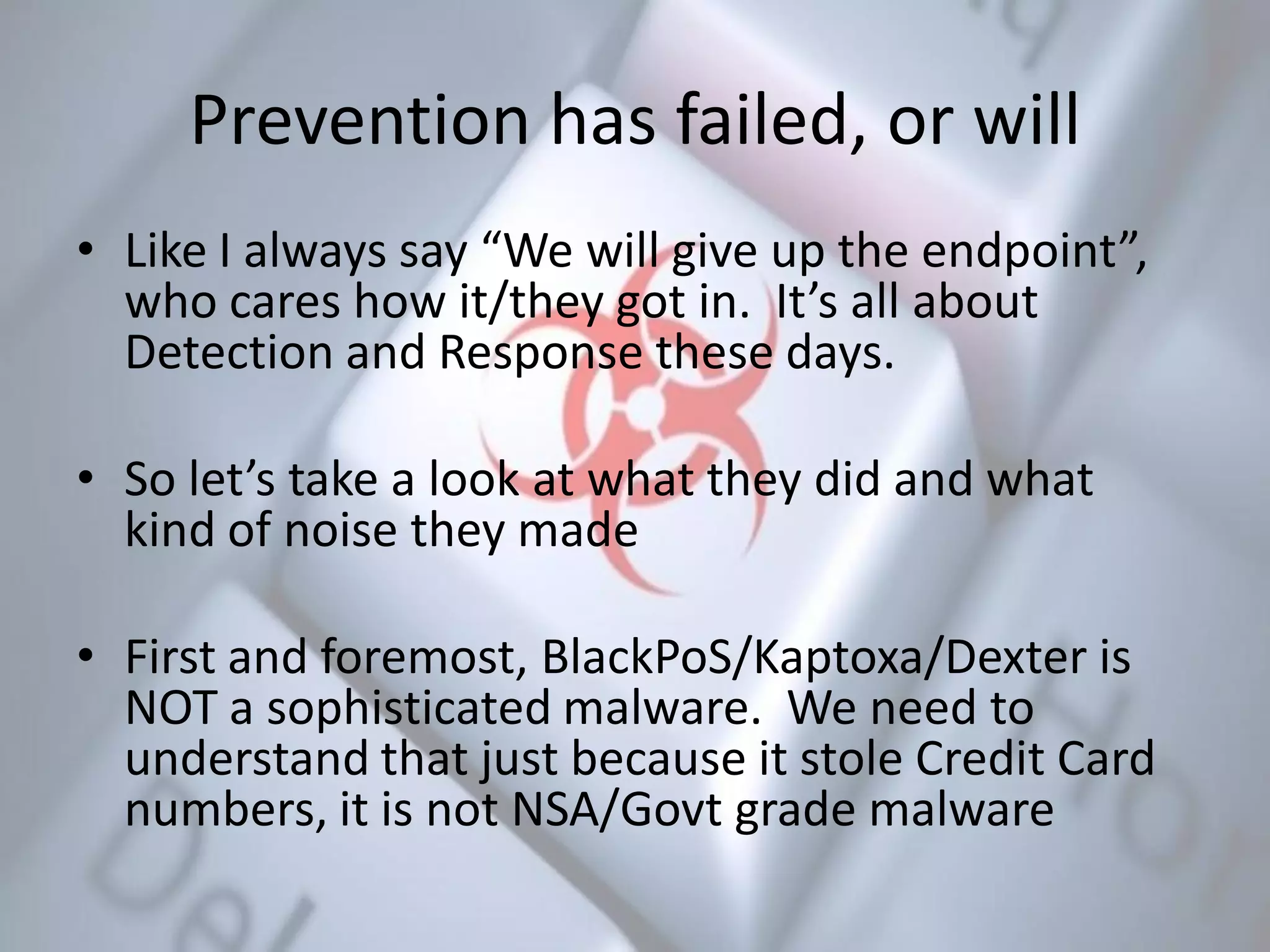 Prevention has failed, or will

• Like I always say “We will give up the endpoint”, who cares how it/they got in.  It’s all about Detection and Response these days.

• So let’s take a look at what they did and what kind of noise they made

• First and foremost, BlackPoS/Kaptoxa/Dexter is NOT a sophisticated malware.  We need to understand that just because it stole Credit Card numbers, it is not NSA/Govt grade malware

Del